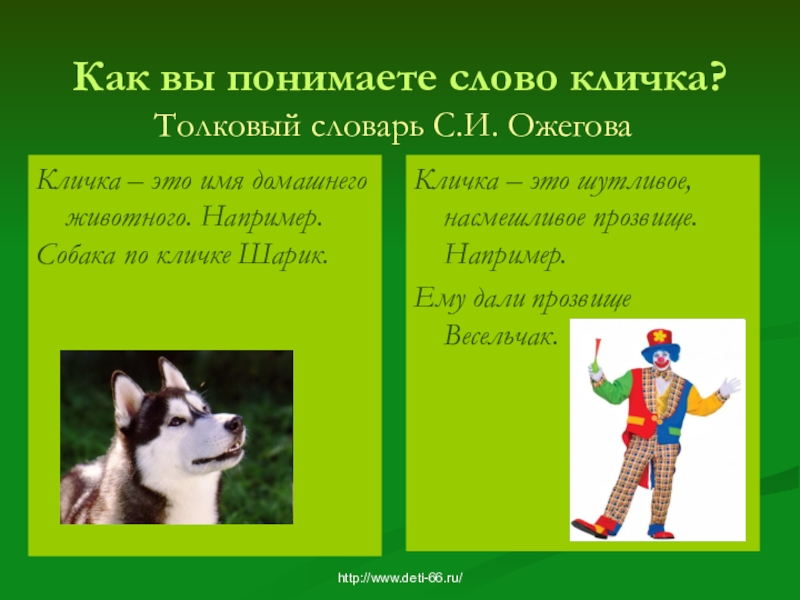 Как вы понимаете слово кличка?
Толковый словарь С.И. Ожегова

Кличка – это имя домашнего животного. Например.
Собака по кличке Шарик.

Кличка – это шутливое, насмешливое прозвище. Например.
Ему дали прозвище Весельчак.

http://www.deti-66.ru/